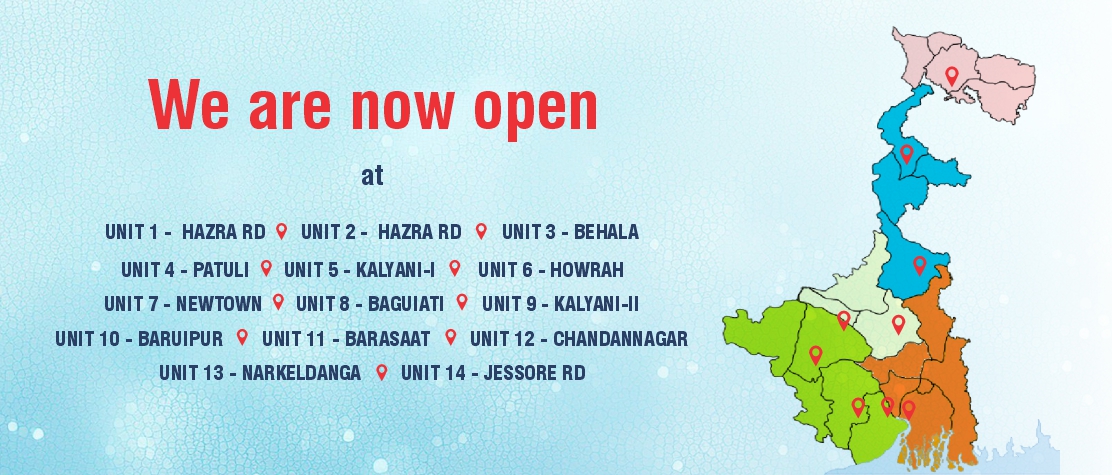 We are now open

at

UNIT 1 - HAZRA RD UNIT 2 - HAZRA RD UNIT 3 - BEHALA

UNIT 4 - PATULI UNIT 5 - KALYANI-I UNIT 6 - HOWRAH

UNIT 7 - NEWTOWN UNIT 8 - BAGUIATI UNIT 9 - KALYANI-II

UNIT 10 - BARUIPUR UNIT 11 - BARASAAT UNIT 12 - CHANDANNAGAR

UNIT 13 - NARKELDANGA UNIT 14 - JESSORE RD